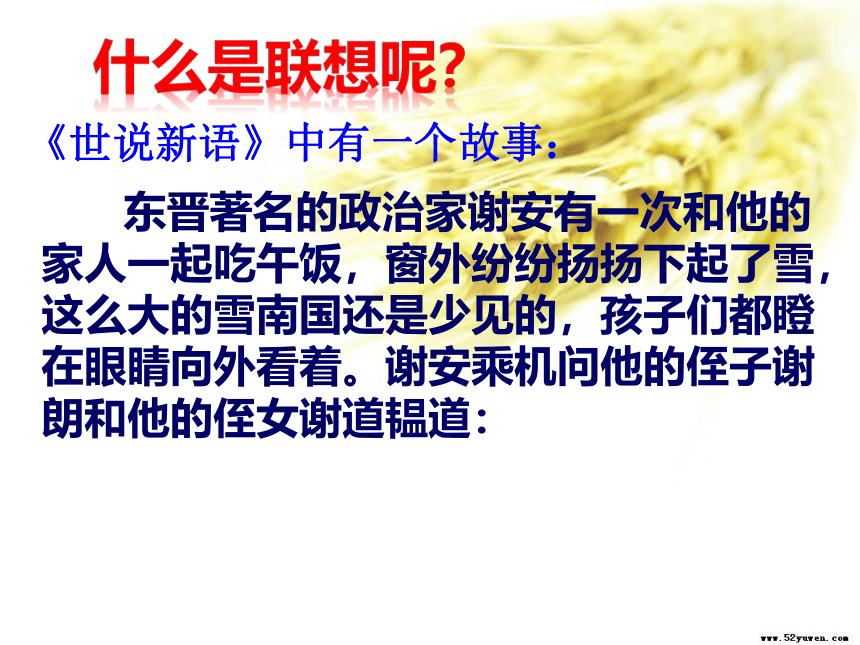 什么是联想呢?

《世说新语》中有一个故事:

东晋著名的政治家谢安有一次和他的家人一起吃午饭，窗外纷纷扬扬下起了雪，这么大的雪南国还是少见的，孩子们都瞪在眼睛向外看着。谢安乘机问他的侄子谢朗和他的侄女谢道韫道:

www.52yuwen.com